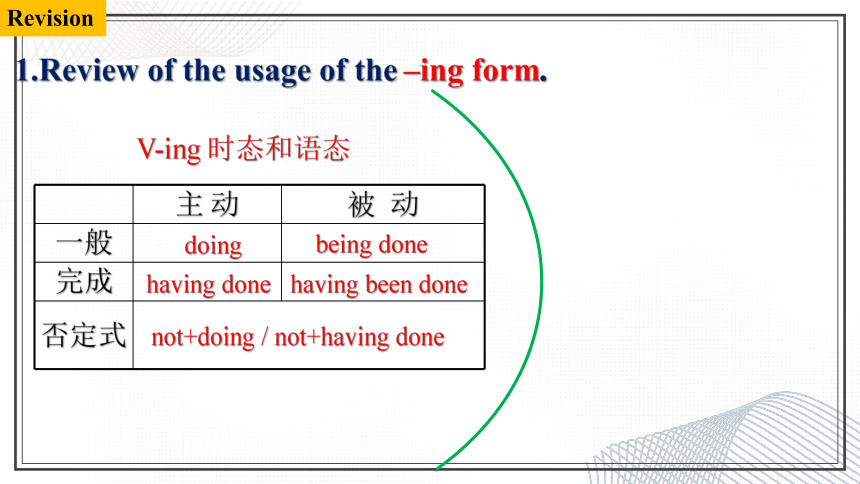 Revision

1.Review of the usage of the –ing form.

V-ing 时态和语态

| | 主 动 | 被 动 |
|---|---|---|
| 一般 | doing | being done |
| 完成 | having done | having been done |
| 否定式 | not+doing / not+having done | |